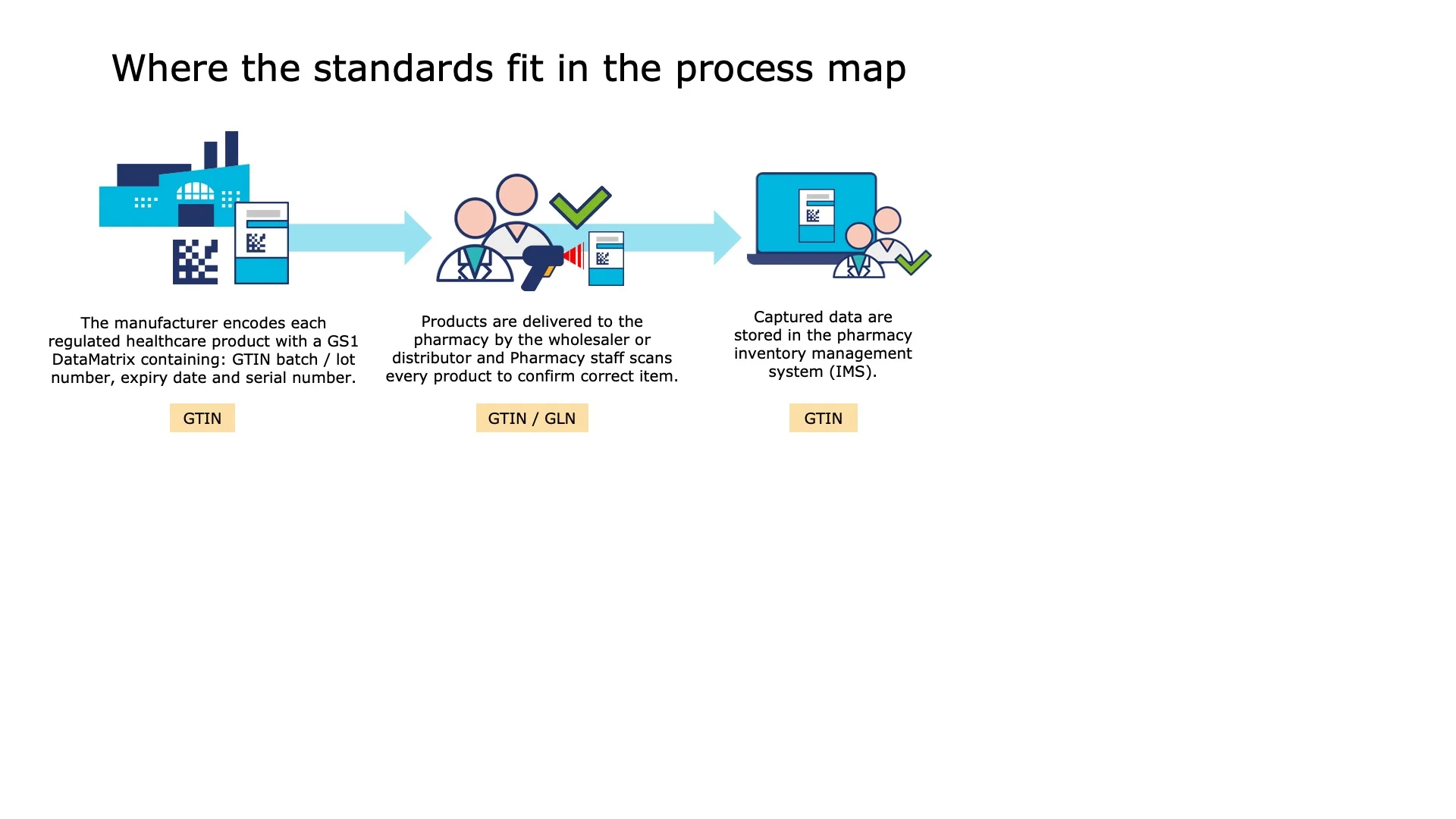 Where the standards fit in the process map

The manufacturer encodes each regulated healthcare product with a GS1 DataMatrix containing: GTIN batch / lot number, expiry date and serial number.

GTIN

Products are delivered to the pharmacy by the wholesaler or distributor and Pharmacy staff scans every product to confirm correct item.

GTIN / GLN

Captured data are stored in the pharmacy inventory management system (IMS).

GTIN